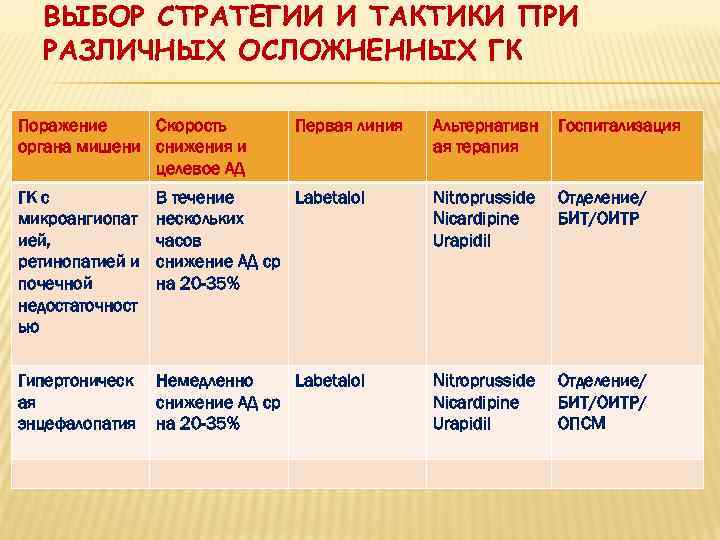 ВЫБОР СТРАТЕГИИ И ТАКТИКИ ПРИ РАЗЛИЧНЫХ ОСЛОЖНЕННЫХ ГК

| Поражение органа мишени | Скорость снижения и целевое АД | Первая линия | Альтернативная терапия | Госпитализация |
|---|---|---|---|---|
| ГК с микроангиопатией, ретинопатией и почечной недостаточностью | В течение нескольких часов снижение АД ср на 20-35% | Labetalol | Nitroprusside Nicardipine Urapidil | Отделение/ БИТ/ОИТР |
| Гипертоническая энцефалопатия | Немедленно снижение АД ср на 20-35% | Labetalol | Nitroprusside Nicardipine Urapidil | Отделение/ БИТ/ОИТР/ ОПСМ |
| | | | | |